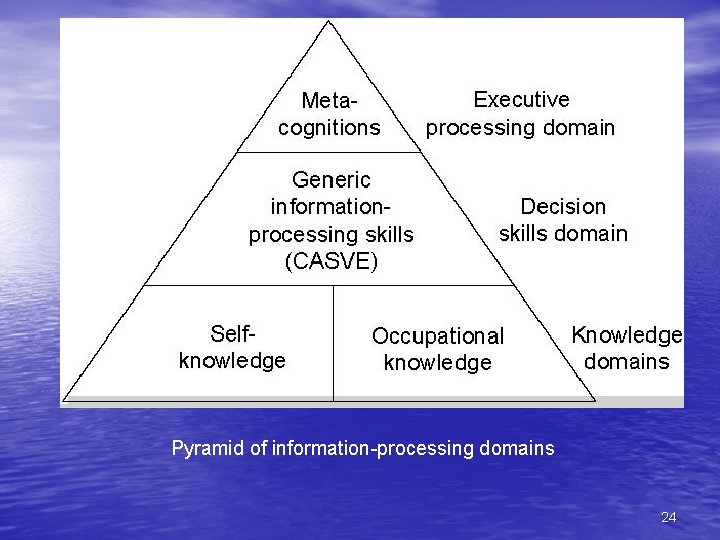 Meta-cognitions

Executive processing domain

Generic information-processing skills (CASVE)

Decision skills domain

Self-knowledge

Occupational knowledge

Knowledge domains

Pyramid of information-processing domains

24